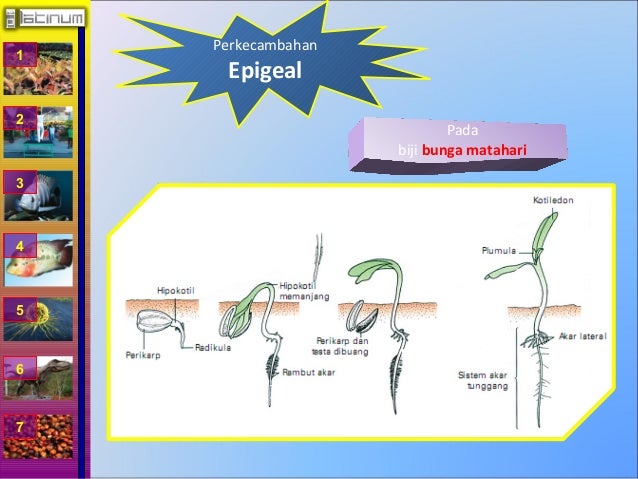 latinum

1
2
3
4
5
6
7

Perkecambahan
Epigeal

Pada
biji bunga matahari

Hipokotil
Perikarp
Radikula
Hipokotil memanjang
Rambut akar
Perikarp dan testa dibuang
Kotiledon
Plumula
Akar lateral
Sistem akar tunggang